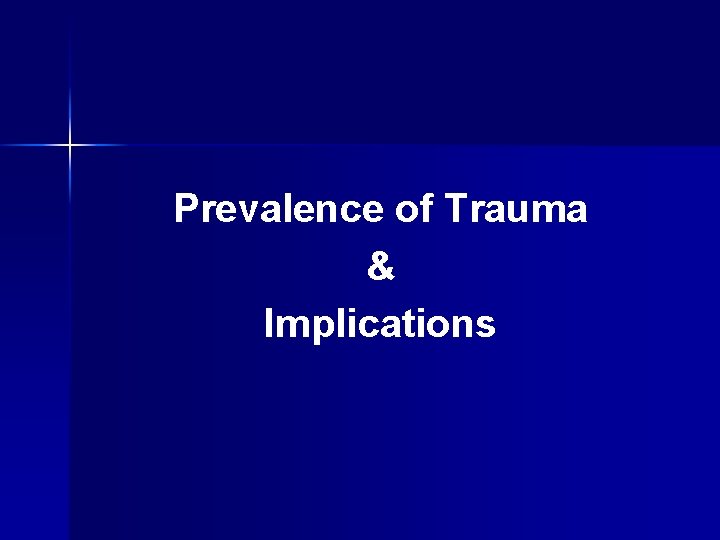 Prevalence of Trauma
&
Implications